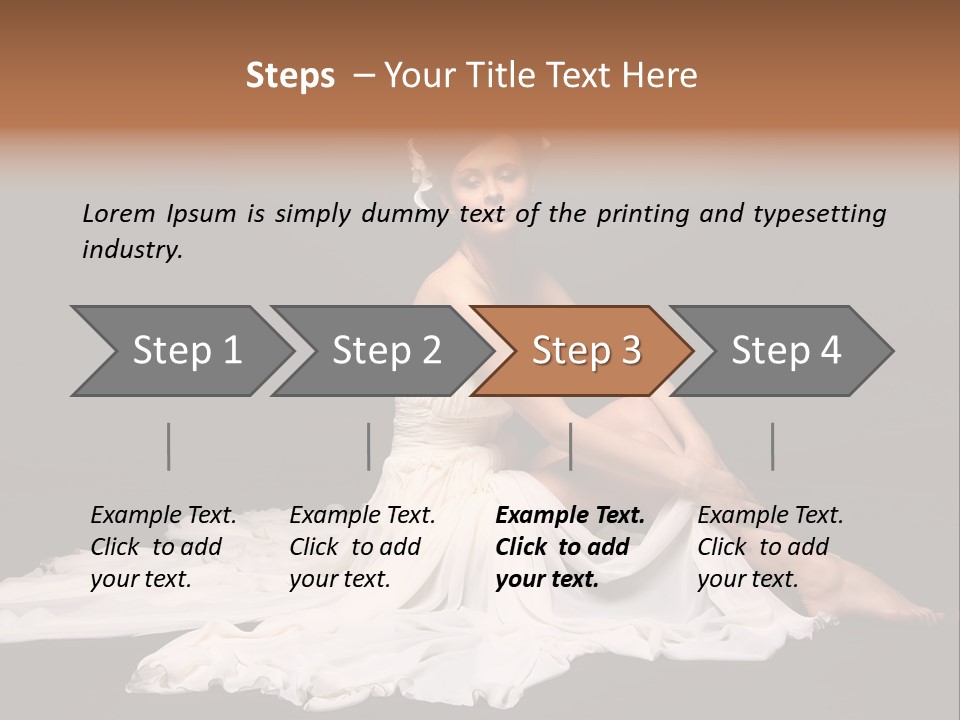 Steps – Your Title Text Here

Lorem Ipsum is simply dummy text of the printing and typesetting industry.

Step 1

Step 2

Step 3

Step 4

Example Text. Click to add your text.

Example Text. Click to add your text.

Example Text. Click to add your text.

Example Text. Click to add your text.